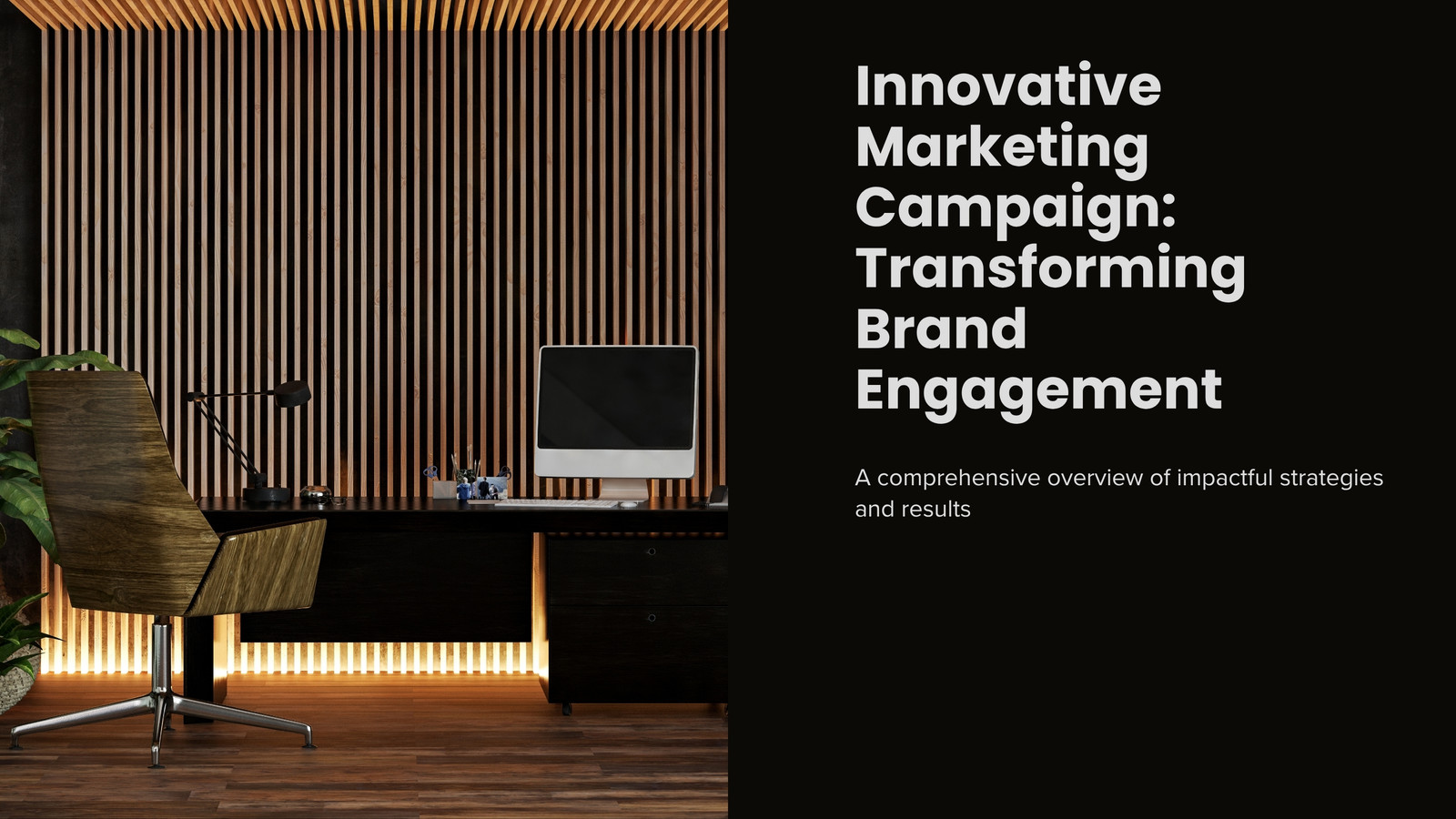 Innovative Marketing Campaign: Transforming Brand Engagement

A comprehensive overview of impactful strategies and results